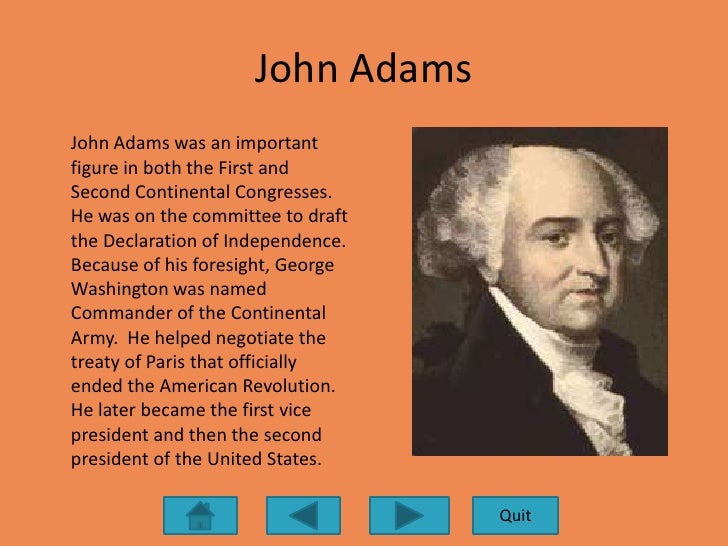 John Adams

John Adams was an important figure in both the First and Second Continental Congresses. He was on the committee to draft the Declaration of Independence. Because of his foresight, George Washington was named Commander of the Continental Army. He helped negotiate the treaty of Paris that officially ended the American Revolution. He later became the first vice president and then the second president of the United States.

Quit